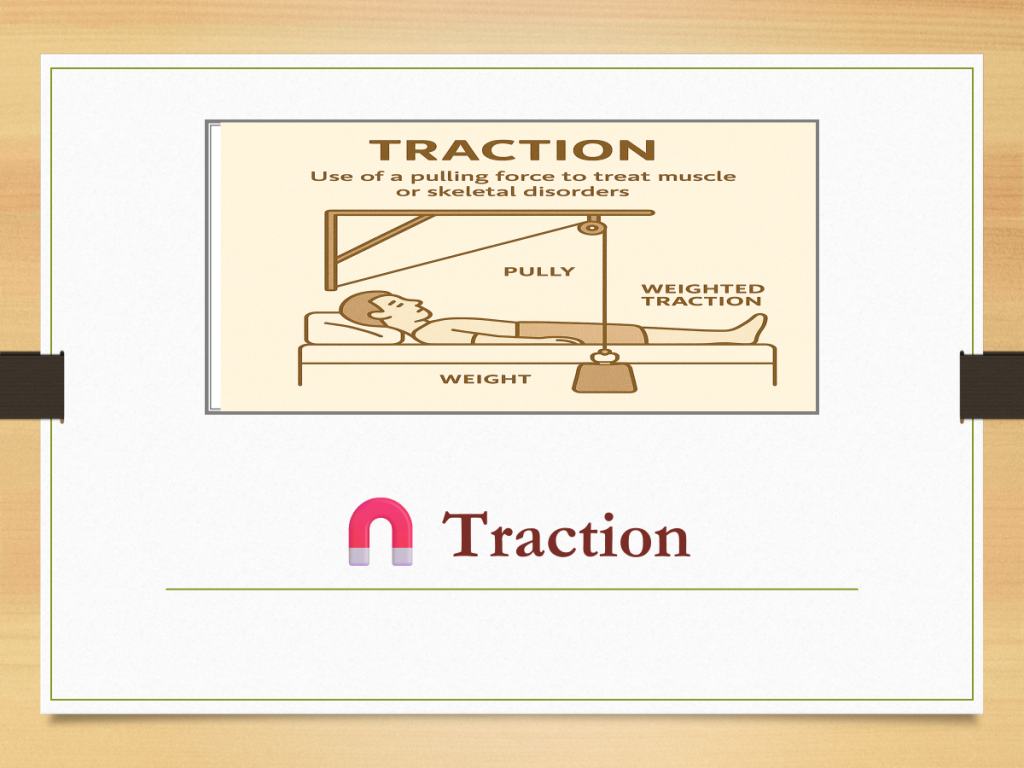 TRACTION
Use of a pulling force to treat muscle or skeletal disorders

PULLY

WEIGHTED TRACTION

WEIGHT

Traction